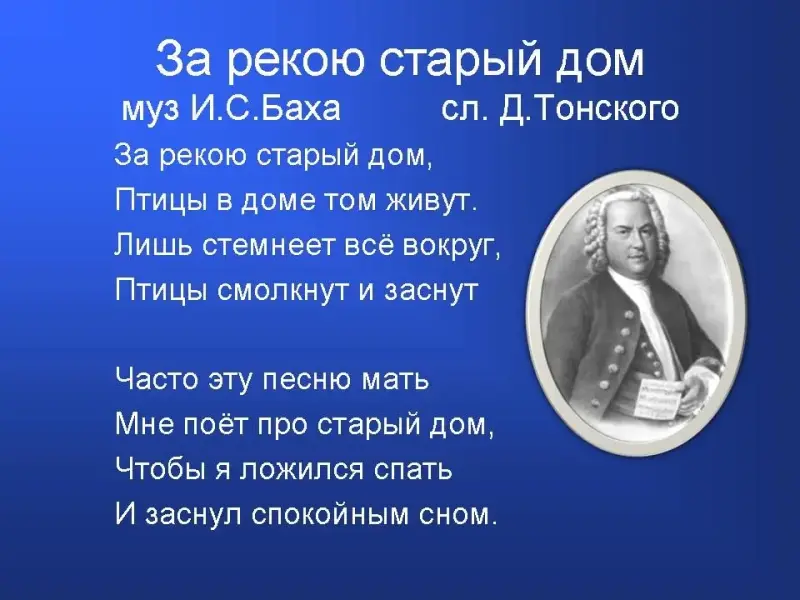 За рекою старый дом
муз И.С.Баха сл. Д.Тонского

За рекою старый дом,
Птицы в доме том живут.
Лишь стемнеет всё вокруг,
Птицы смолкнут и заснут

Часто эту песню мать
Мне поёт про старый дом,
Чтобы я ложился спать
И заснул спокойным сном.